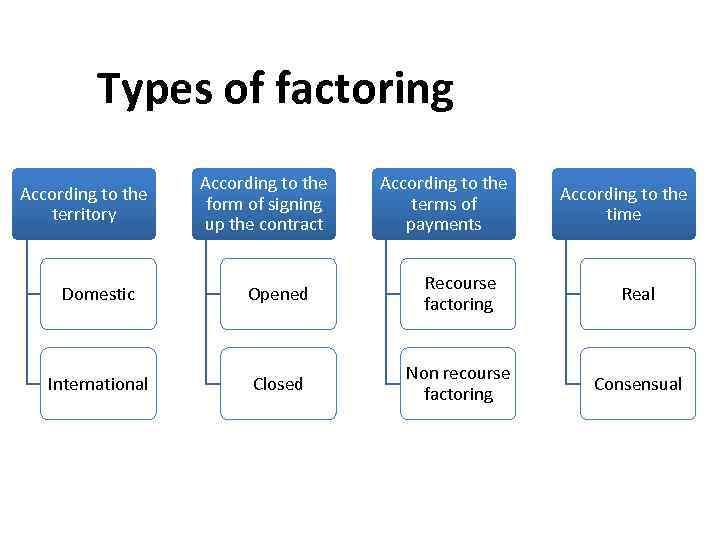 Types of factoring

According to the territory

Domestic

International

According to the form of signing up the contract

Opened

Closed

According to the terms of payments

Recourse factoring

Non recourse factoring

According to the time

Real

Consensual